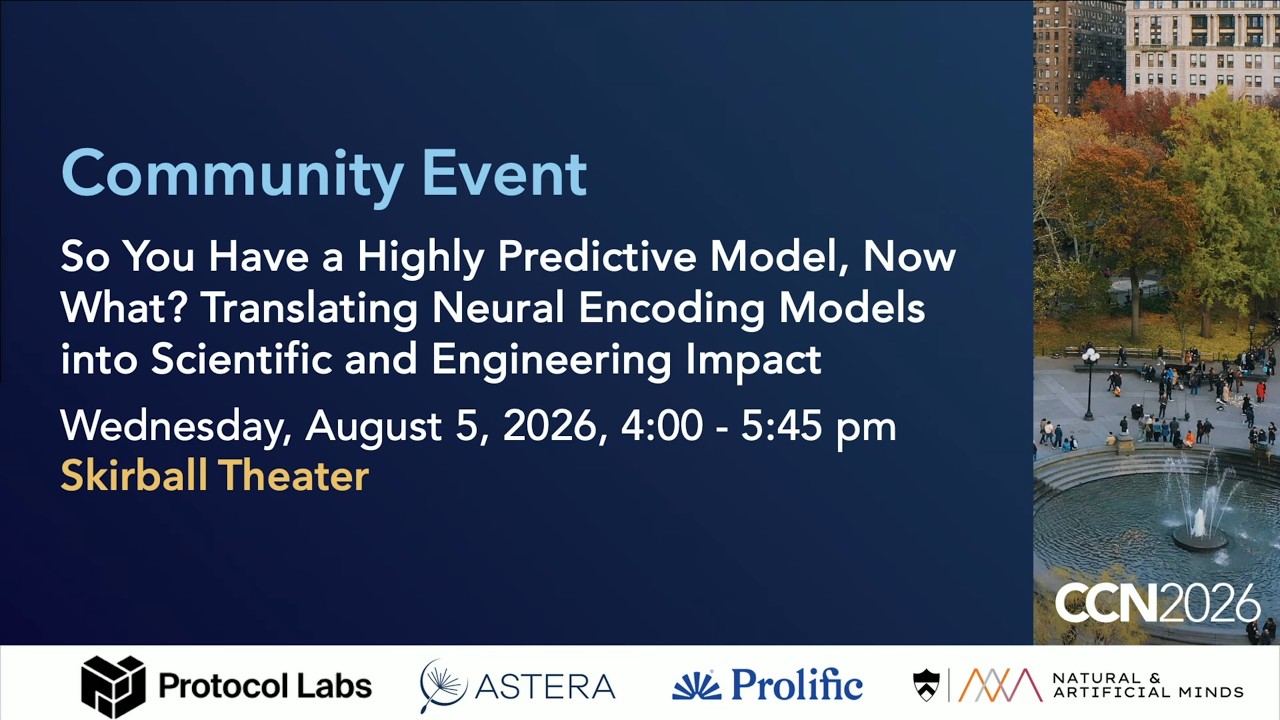 Community Event

So You Have a Highly Predictive Model, Now What? Translating Neural Encoding Models into Scientific and Engineering Impact

Wednesday, August 5, 2026, 4:00 - 5:45 pm
Skirball Theater

CCN2026

Protocol Labs ASTERA Prolific NATURAL & ARTIFICIAL MINDS